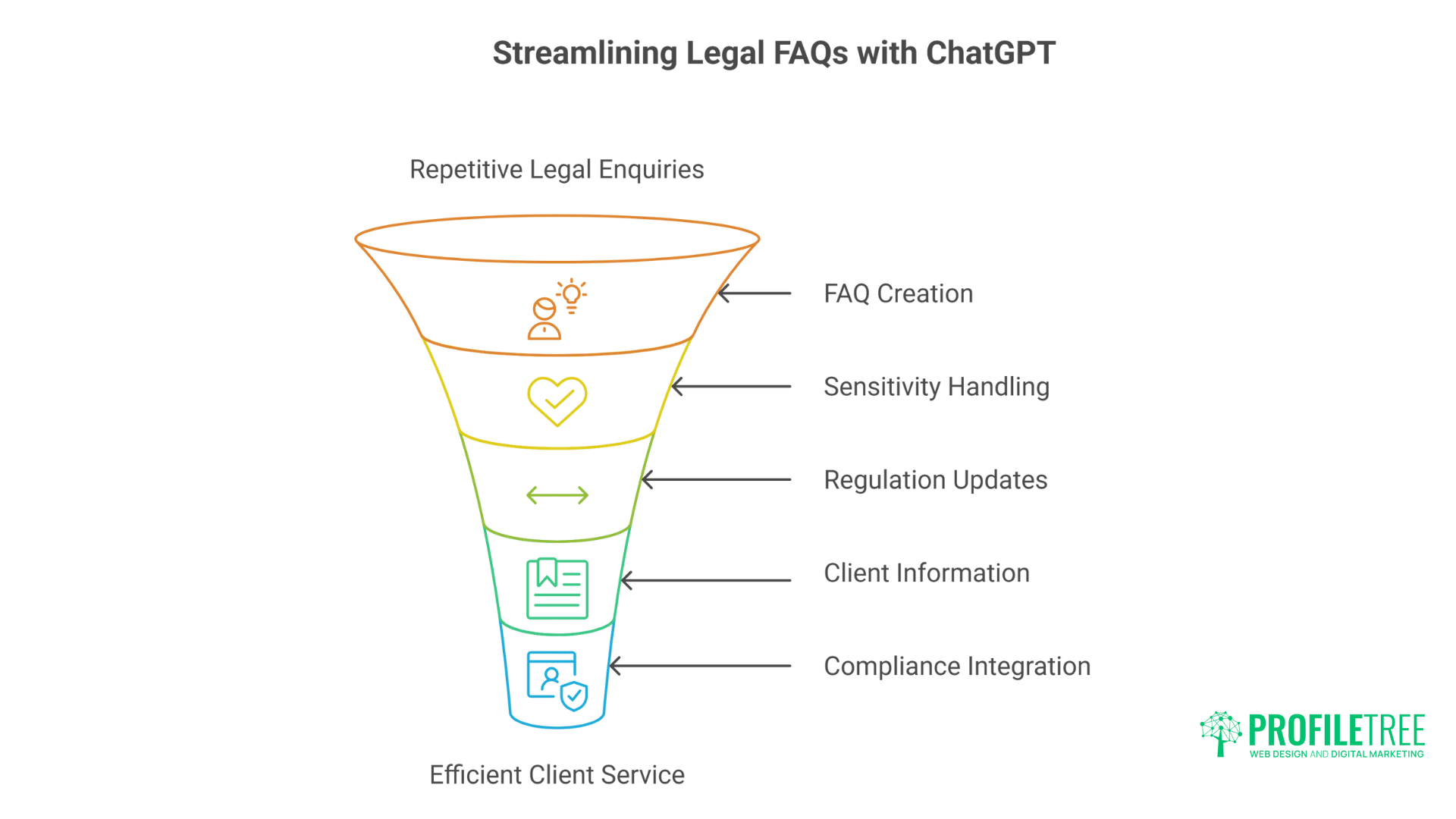 Streamlining Legal FAQs with ChatGPT

Repetitive Legal Enquiries

FAQ Creation

Sensitivity Handling

Regulation Updates

Client Information

Compliance Integration

Efficient Client Service

PROFILETREE
WEB DESIGN AND DIGITAL MARKETING